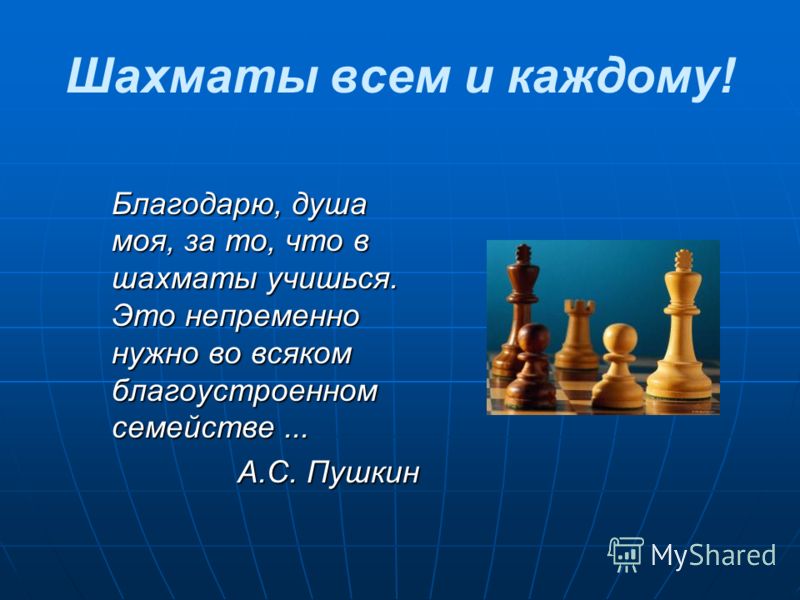 Шахматы всем и каждому!

Благодарю, душа моя, за то, что в шахматы учишься. Это непременно нужно во всяком благоустроенном семействе ...

А.С. Пушкин

MyShared